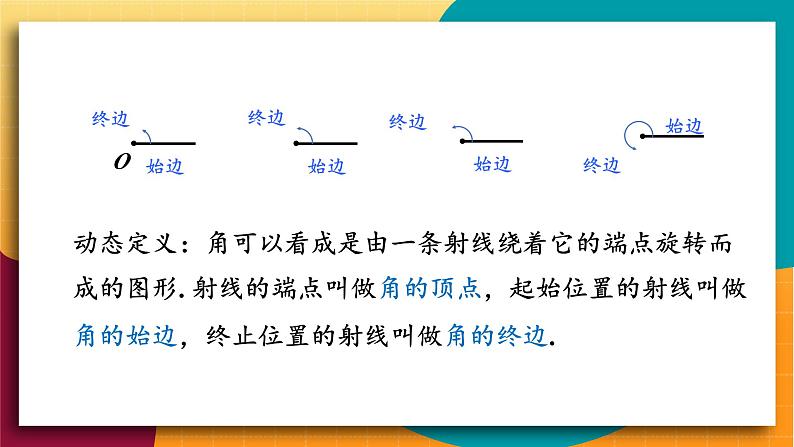 终边

$O$ 始边

终边

始边

终边

始边

始边

终边

动态定义：角可以看成是由一条射线绕着它的端点旋转而成的图形. 射线的端点叫做角的顶点，起始位置的射线叫做角的始边，终止位置的射线叫做角的终边.